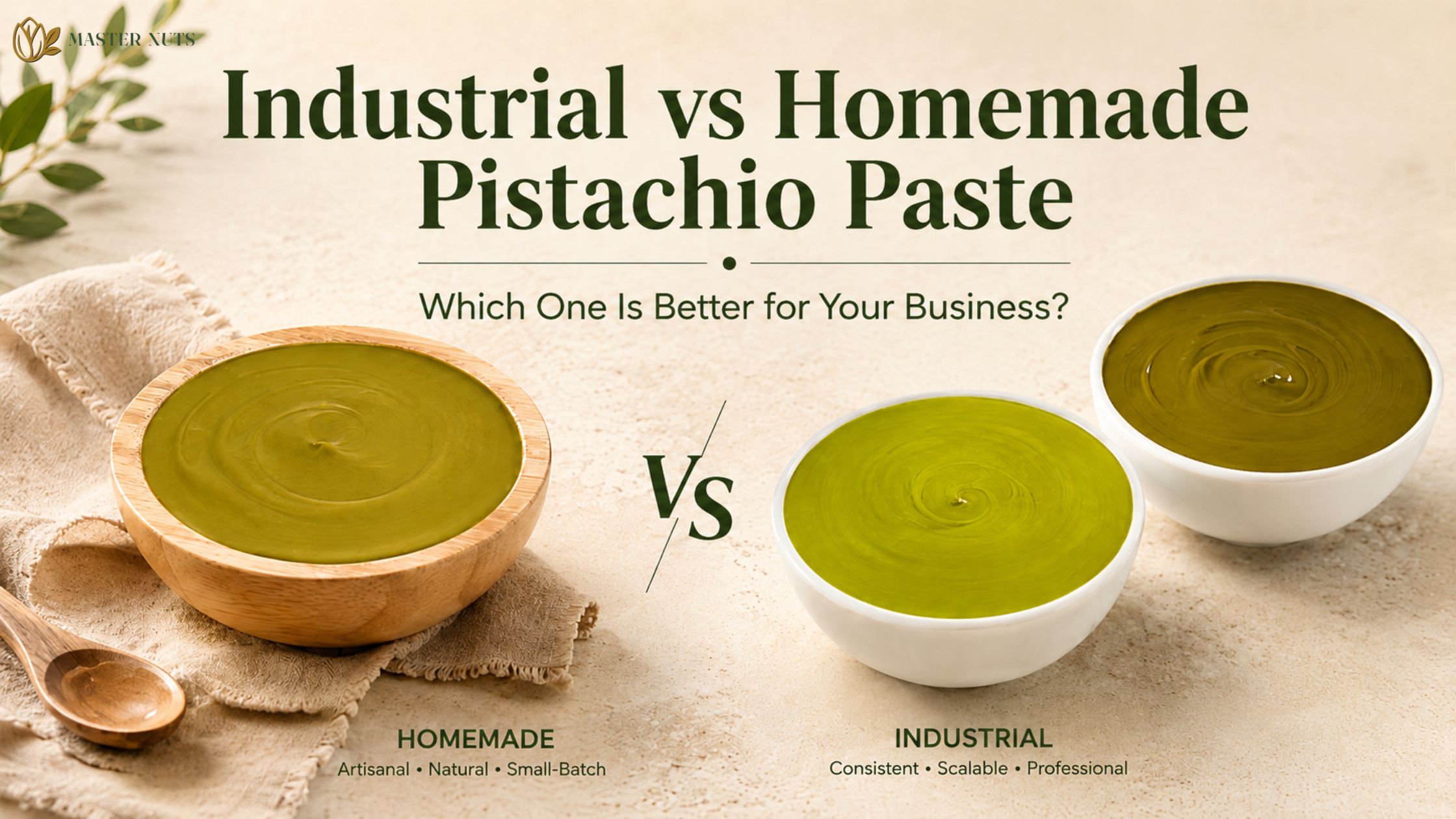 MASTER NUTS

Industrial vs Homemade Pistachio Paste

Which One Is Better for Your Business?

VS

HOMEMADE
Artisanal • Natural • Small-Batch

INDUSTRIAL
Consistent • Scalable • Professional